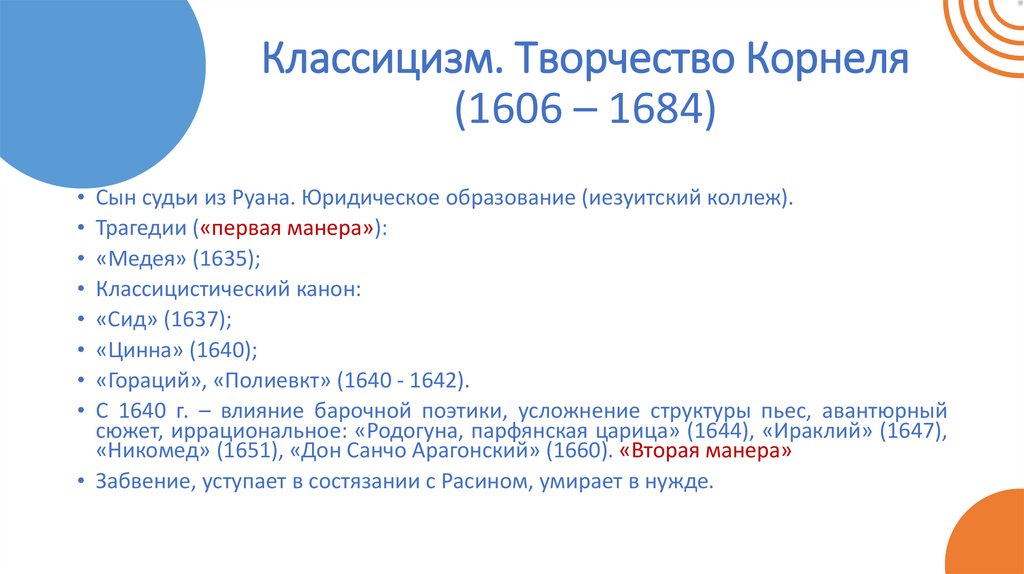 Классицизм. Творчество Корнеля (1606 – 1684)

• Сын судьи из Руана. Юридическое образование (иезуитский коллеж).
• Трагедии («первая манера»):
• «Медея» (1635);
• Классицистический канон:
• «Сид» (1637);
• «Цинна» (1640);
• «Гораций», «Полиевкт» (1640 - 1642).
• С 1640 г. – влияние барочной поэтики, усложнение структуры пьес, авантюрный сюжет, иррациональное: «Родогуна, парфянская царица» (1644), «Ираклий» (1647), «Никомед» (1651), «Дон Санчо Арагонский» (1660). «Вторая манера»
• Забвение, уступает в состязании с Расином, умирает в нужде.